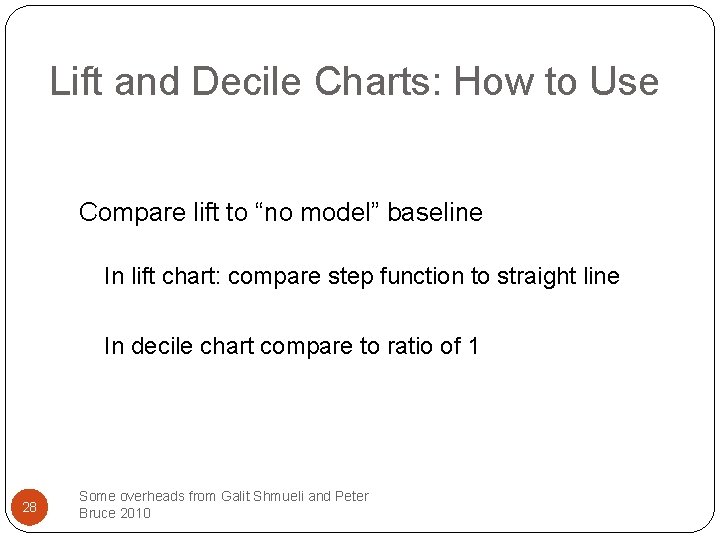 Lift and Decile Charts: How to Use

Compare lift to “no model” baseline

In lift chart: compare step function to straight line

In decile chart compare to ratio of 1

28

Some overheads from Galit Shmueli and Peter Bruce 2010